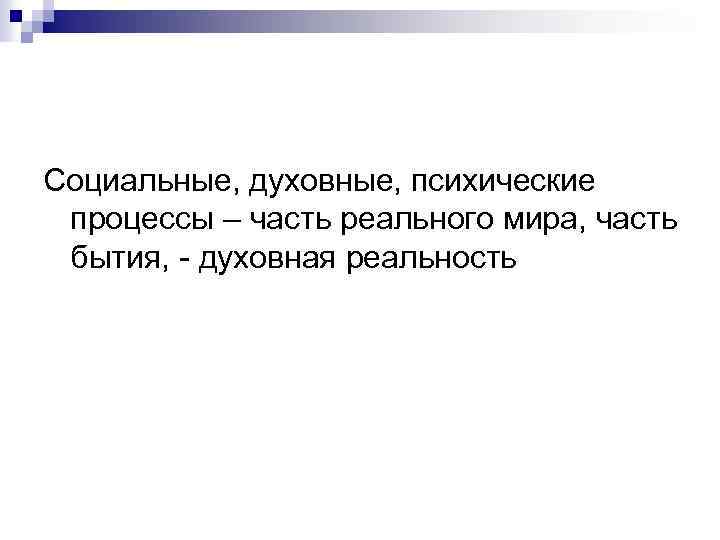 Социальные, духовные, психические процессы – часть реального мира, часть бытия, - духовная реальность